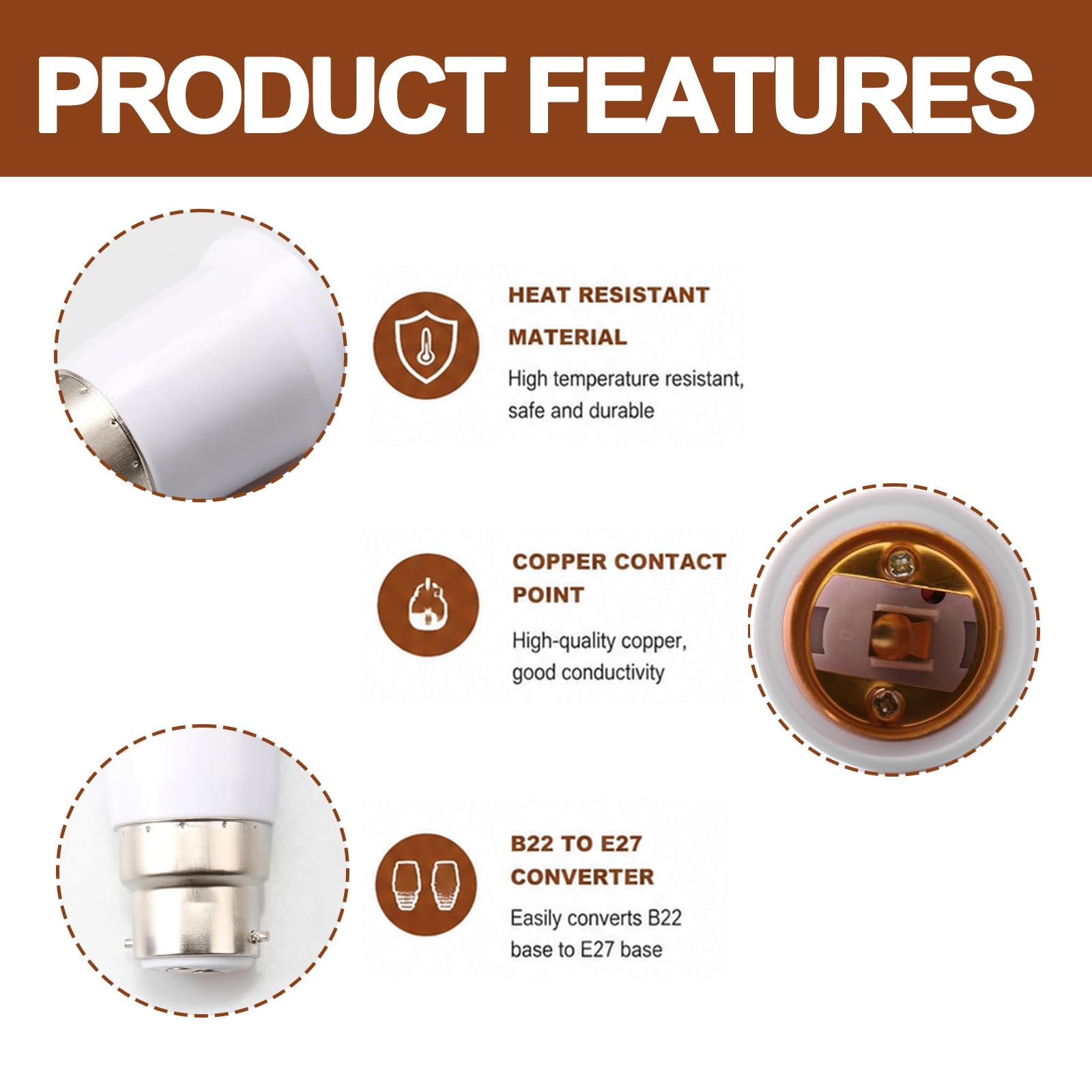 PRODUCT FEATURES

HEAT RESISTANT MATERIAL

High temperature resistant, safe and durable

COPPER CONTACT POINT

High-quality copper, good conductivity

B22 TO E27 CONVERTER

Easily converts B22 base to E27 base